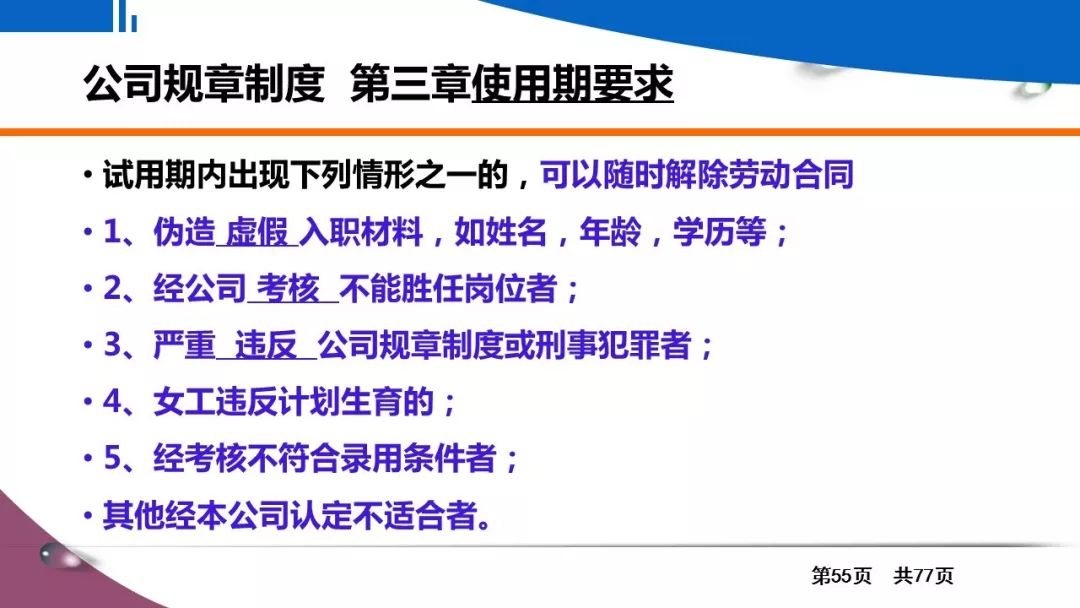 公司规章制度 第三章使用期要求

• 试用期内出现下列情形之一的，可以随时解除劳动合同

• 1、伪造 虚假 入职材料，如姓名，年龄，学历等；

• 2、经公司 考核 不能胜任岗位者；

• 3、严重 违反 公司规章制度或刑事犯罪者；

• 4、女工违反计划生育的；

• 5、经考核不符合录用条件者；

• 其他经本公司认定不适合者。

第55页 共77页